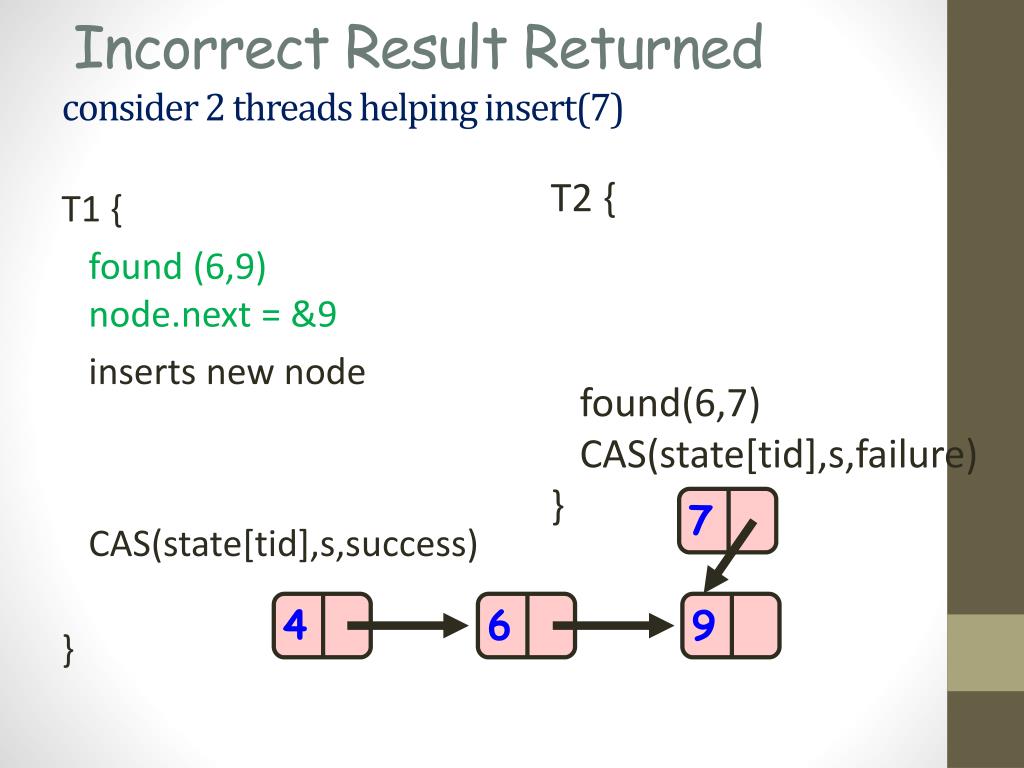 Incorrect Result Returned
consider 2 threads helping insert(7)

T1 {
found (6,9)
node.next = &9
inserts new node

CAS(state[tid],s,success)

}

T2 {

found(6,7)
CAS(state[tid],s,failure)
}

7

4

6

9